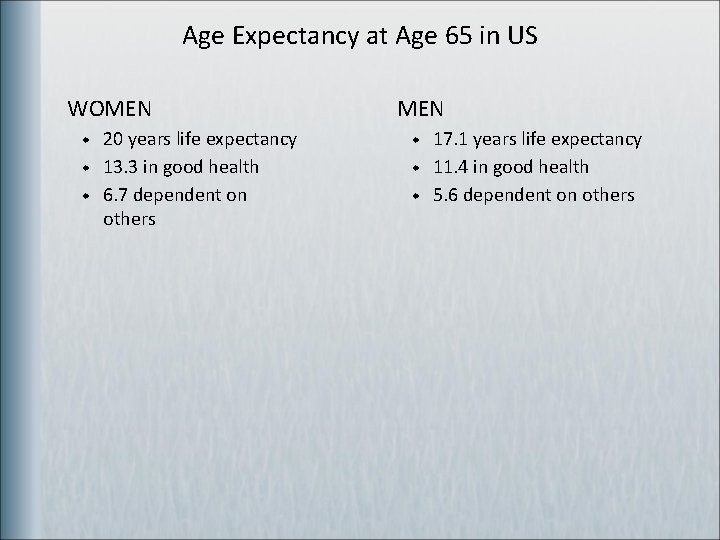 Age Expectancy at Age 65 in US

WOMEN
- 20 years life expectancy
- 13.3 in good health
- 6.7 dependent on others

MEN
- 17.1 years life expectancy
- 11.4 in good health
- 5.6 dependent on others